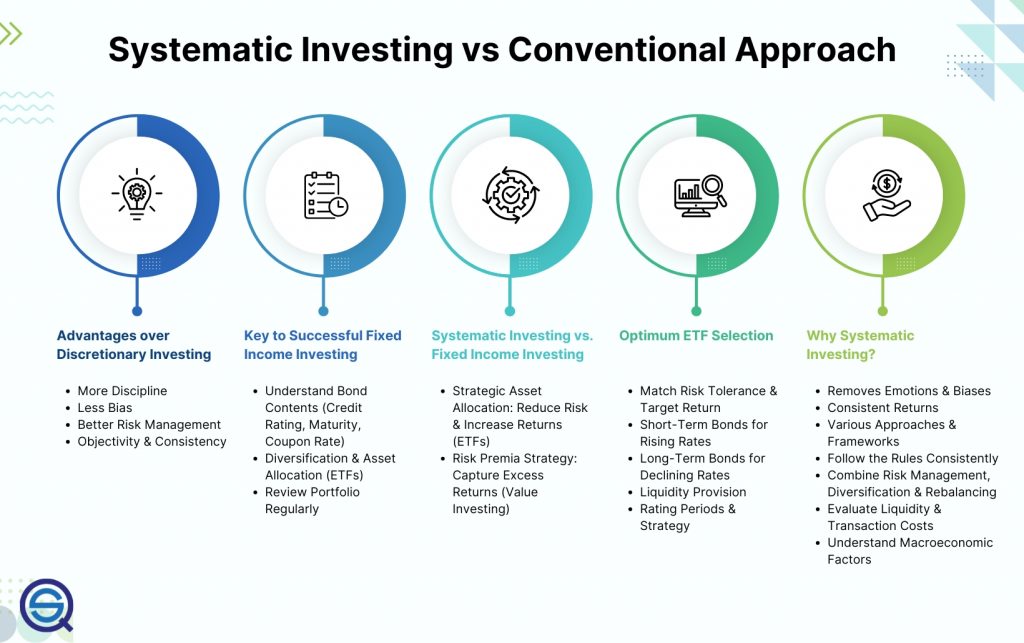 Systematic Investing vs Conventional Approach

Advantages over Discretionary Investing

- More Discipline
- Less Bias
- Better Risk Management
- Objectivity & Consistency

Key to Successful Fixed Income Investing

- Understand Bond Contents (Credit Rating, Maturity, Coupon Rate)
- Diversification & Asset Allocation (ETFs)
- Review Portfolio Regularly

Systematic Investing vs. Fixed Income Investing

- Strategic Asset Allocation: Reduce Risk & Increase Returns (ETFs)
- Risk Premia Strategy: Capture Excess Returns (Value Investing)

Optimum ETF Selection

- Match Risk Tolerance & Target Return
- Short-Term Bonds for Rising Rates
- Long-Term Bonds for Declining Rates
- Liquidity Provision
- Rating Periods & Strategy

Why Systematic Investing?

- Removes Emotions & Biases
- Consistent Returns
- Various Approaches & Frameworks
- Follow the Rules Consistently
- Combine Risk Management, Diversification & Rebalancing
- Evaluate Liquidity & Transaction Costs
- Understand Macroeconomic Factors